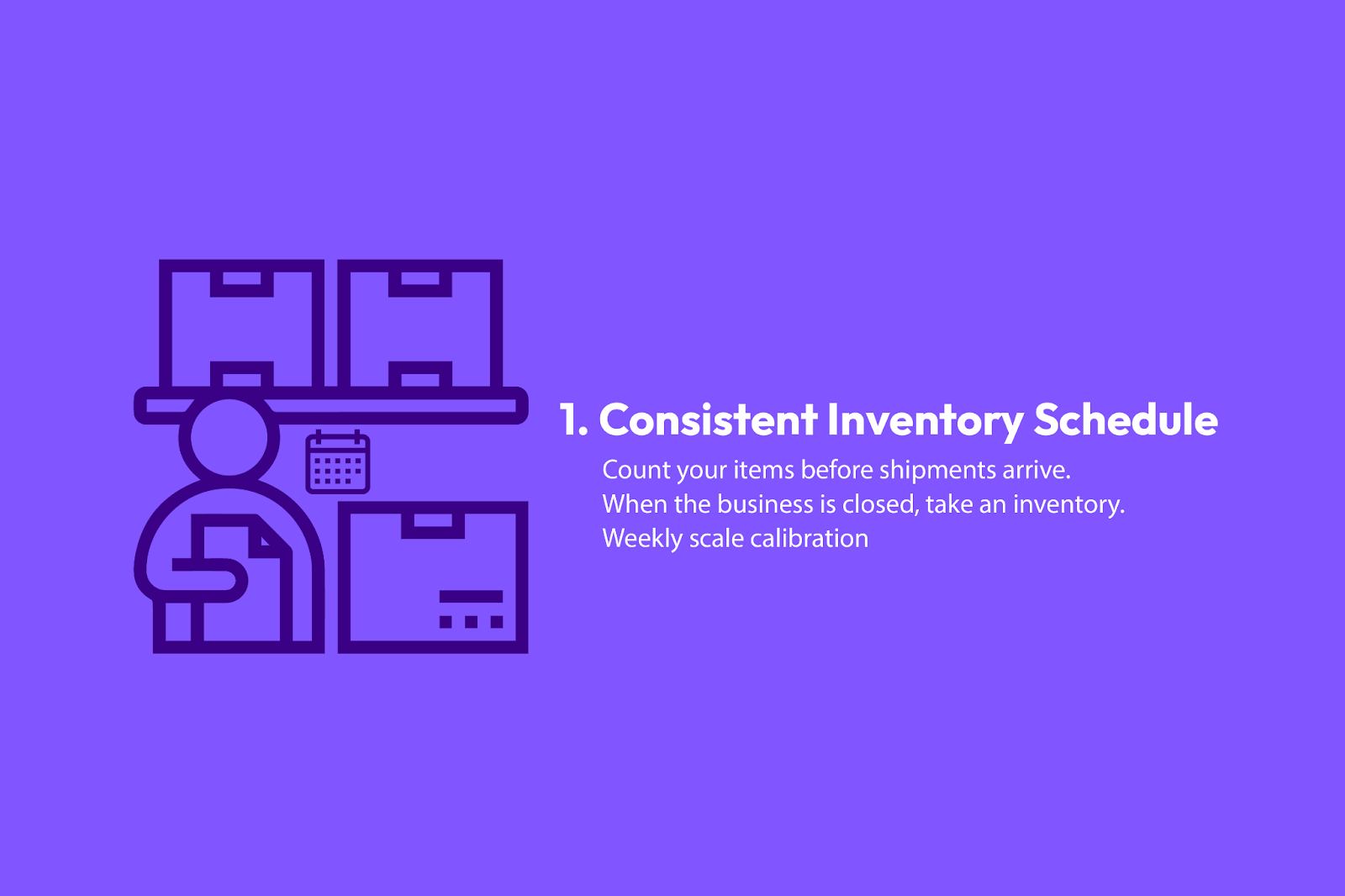 1. Consistent Inventory Schedule

Count your items before shipments arrive.
When the business is closed, take an inventory.
Weekly scale calibration